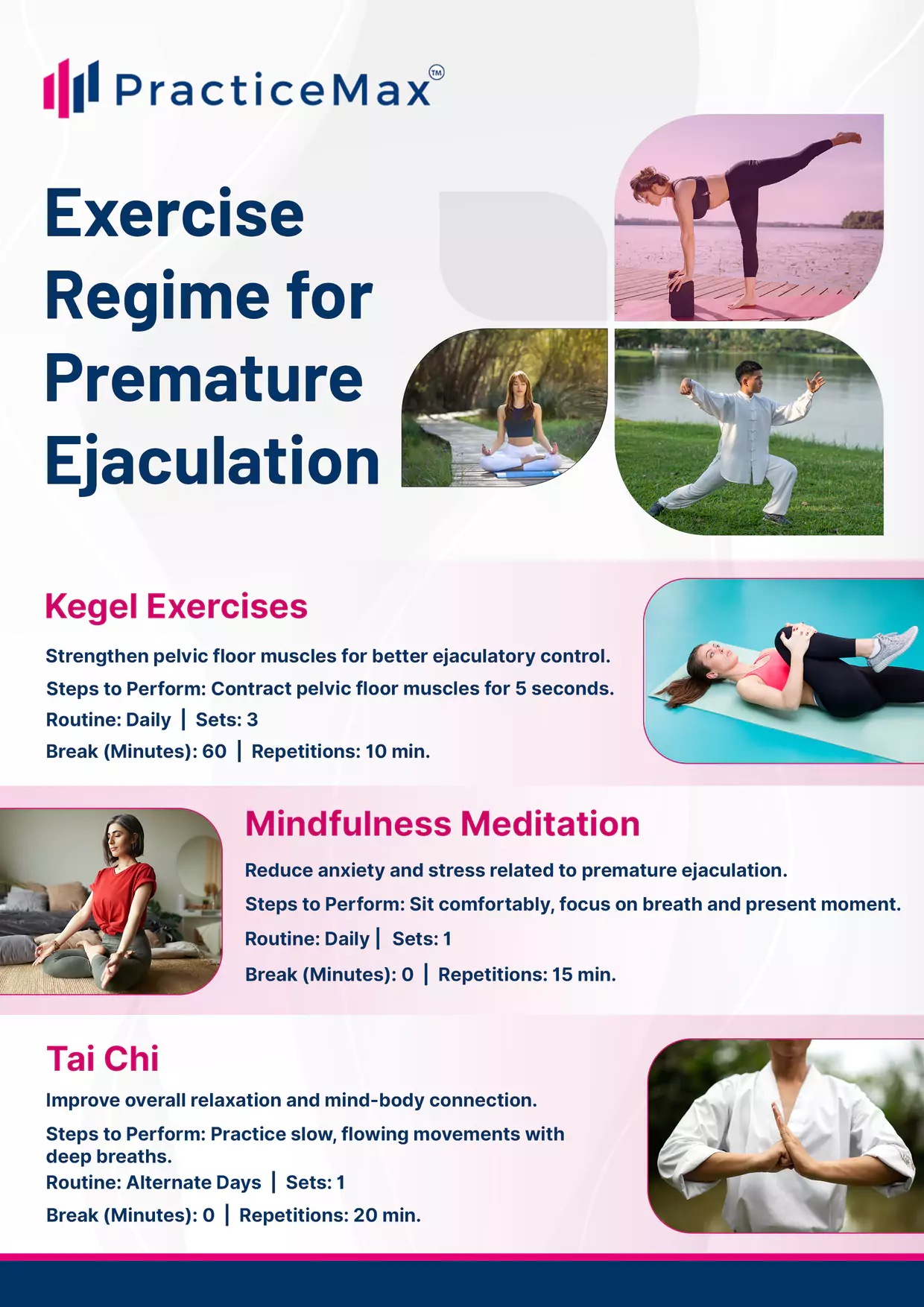 PracticeMax™

Exercise Regime for Premature Ejaculation

Kegel Exercises

Strengthen pelvic floor muscles for better ejaculatory control.

Steps to Perform: Contract pelvic floor muscles for 5 seconds.

Routine: Daily | Sets: 3

Break (Minutes): 60 | Repetitions: 10 min.

Mindfulness Meditation

Reduce anxiety and stress related to premature ejaculation.

Steps to Perform: Sit comfortably, focus on breath and present moment.

Routine: Daily | Sets: 1

Break (Minutes): 0 | Repetitions: 15 min.

Tai Chi

Improve overall relaxation and mind-body connection.

Steps to Perform: Practice slow, flowing movements with deep breaths.

Routine: Alternate Days | Sets: 1

Break (Minutes): 0 | Repetitions: 20 min.